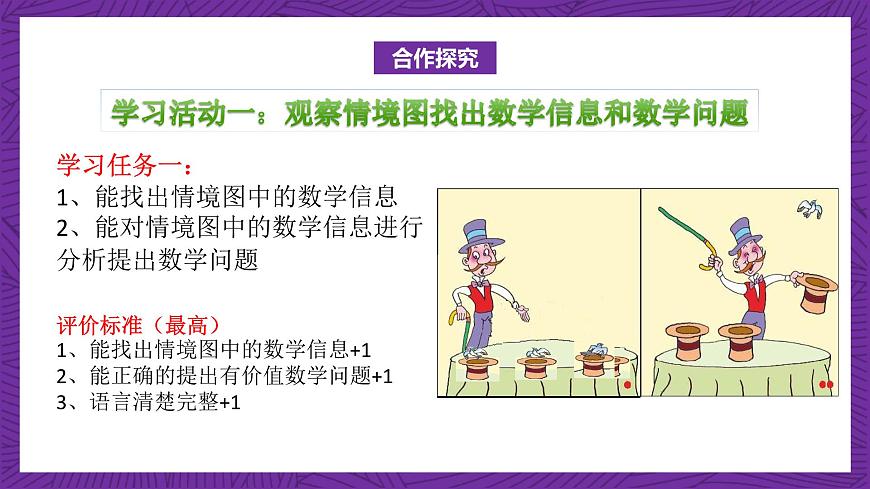 合作探究

学习活动一：观察情境图找出数学信息和数学问题

学习任务一：
1、能找出情境图中的数学信息
2、能对情境图中的数学信息进行分析提出数学问题

评价标准（最高）
1、能找出情境图中的数学信息+1
2、能正确的提出有价值数学问题+1
3、语言清楚完整+1